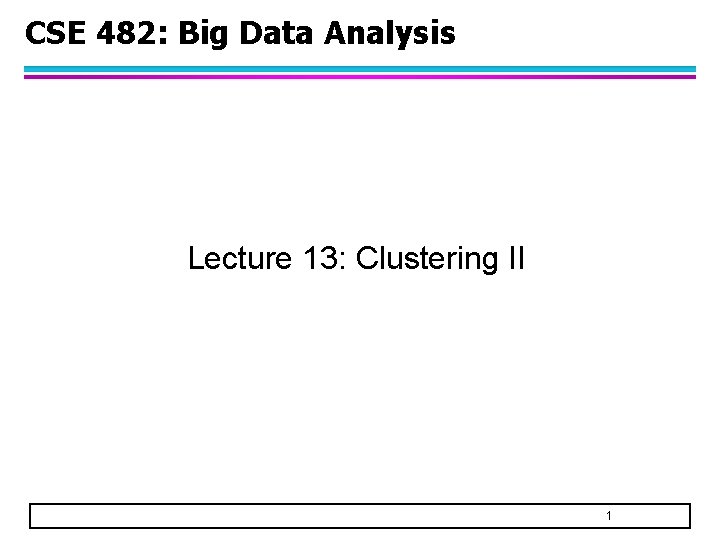 CSE 482: Big Data Analysis

Lecture 13: Clustering II

1